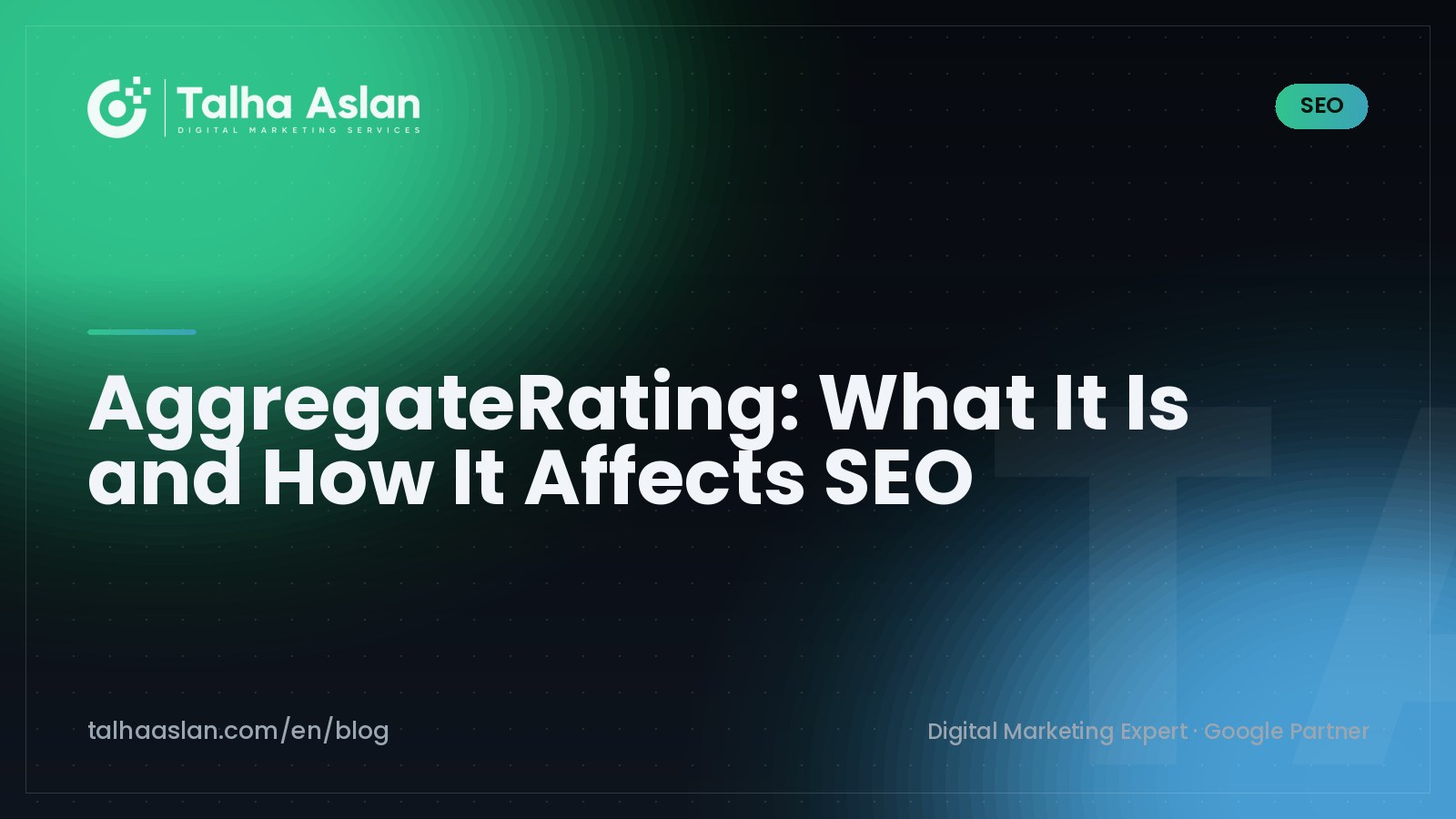 Talha Aslan
DIGITAL MARKETING SERVICES

SEO

AggregateRating: What It Is and How It Affects SEO

talhaaslan.com/en/blog

Digital Marketing Expert · Google Partner